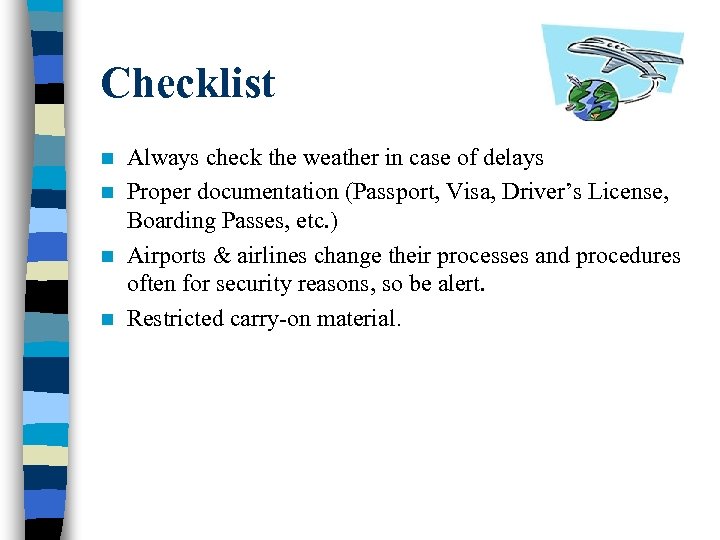 Checklist

- Always check the weather in case of delays
- Proper documentation (Passport, Visa, Driver’s License, Boarding Passes, etc.)
- Airports & airlines change their processes and procedures often for security reasons, so be alert.
- Restricted carry-on material.